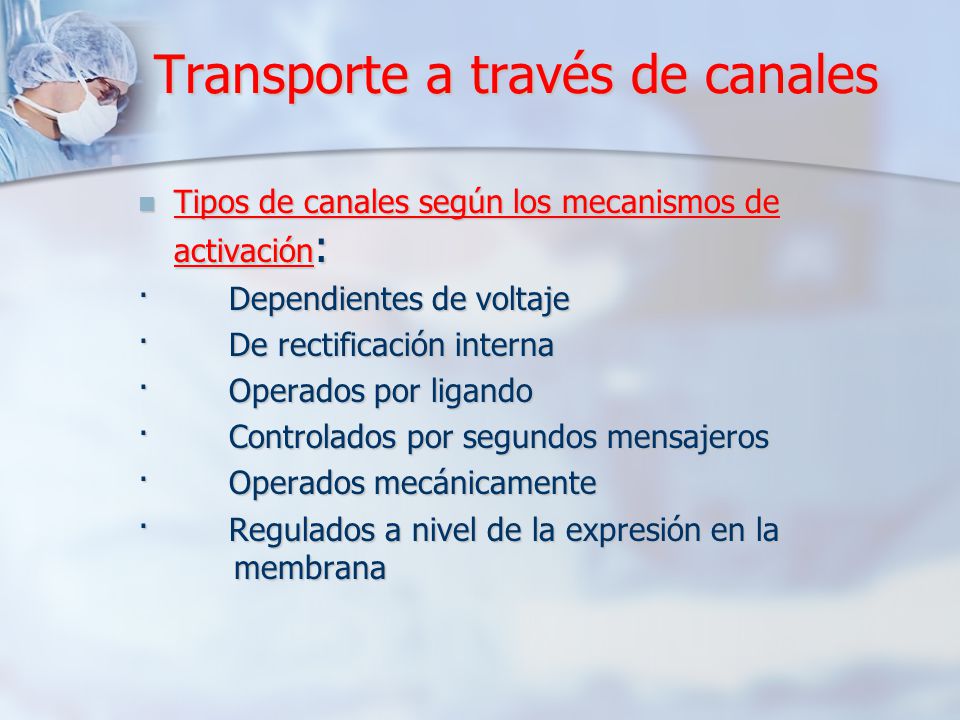 Transporte a través de canales

Tipos de canales según los mecanismos de activación:

· Dependientes de voltaje
· De rectificación interna
· Operados por ligando
· Controlados por segundos mensajeros
· Operados mecánicamente
· Regulados a nivel de la expresión en la membrana